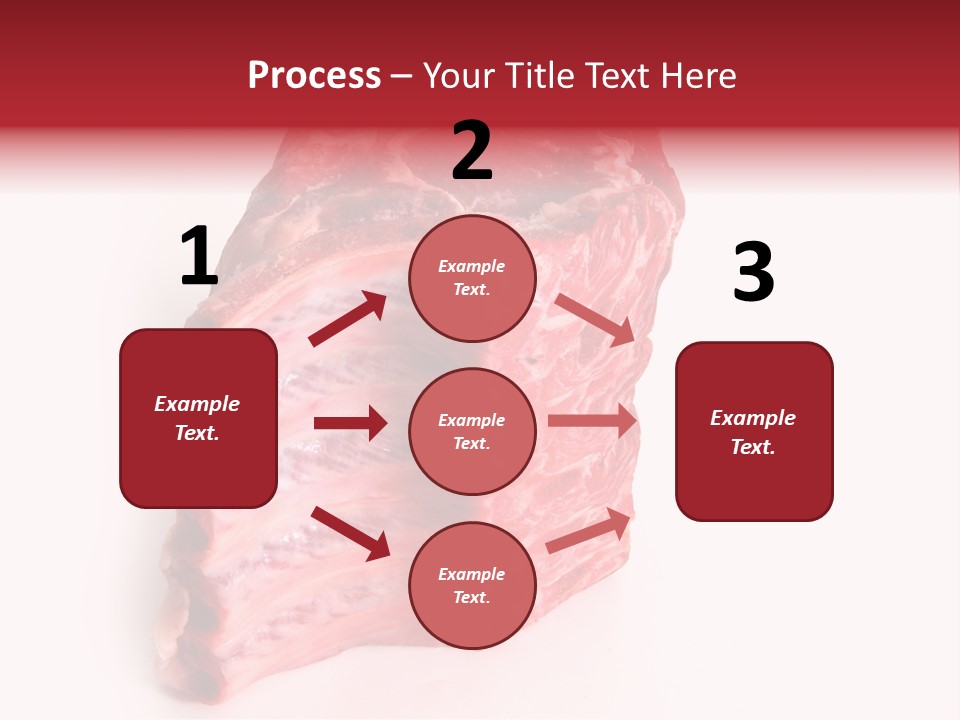 Process – Your Title Text Here

1

Example Text.

2

Example Text.

Example Text.

Example Text.

3

Example Text.